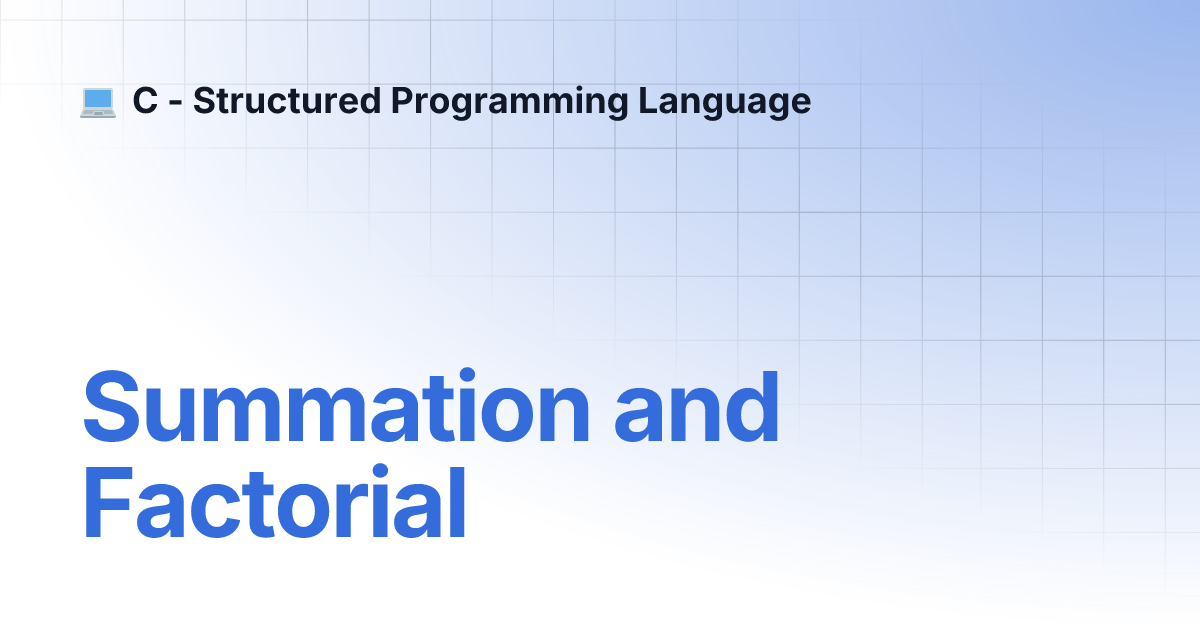 💻 C - Structured Programming Language

Summation and Factorial